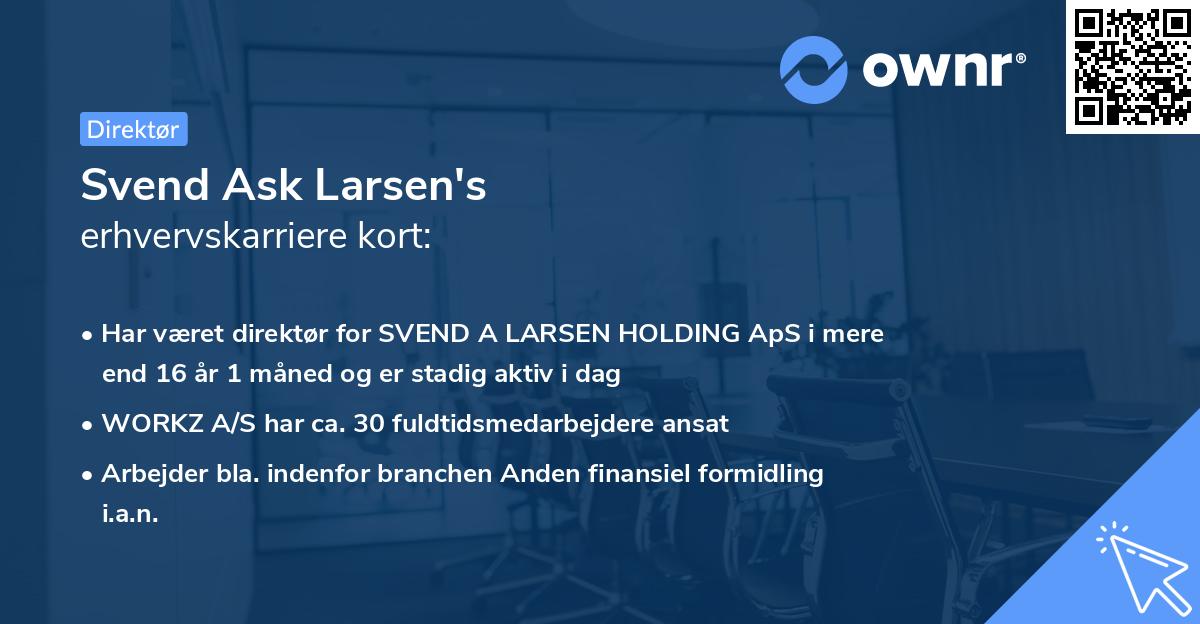 ownr®

Direktør

Svend Ask Larsen's
erhvervskarriere kort:

• Har været direktør for SVEND A LARSEN HOLDING ApS i mere end 16 år 1 måned og er stadig aktiv i dag
• WORKZ A/S har ca. 30 fuldtidsmedarbejdere ansat
• Arbejder bla. indenfor branchen Anden finansiel formidling i.a.n.